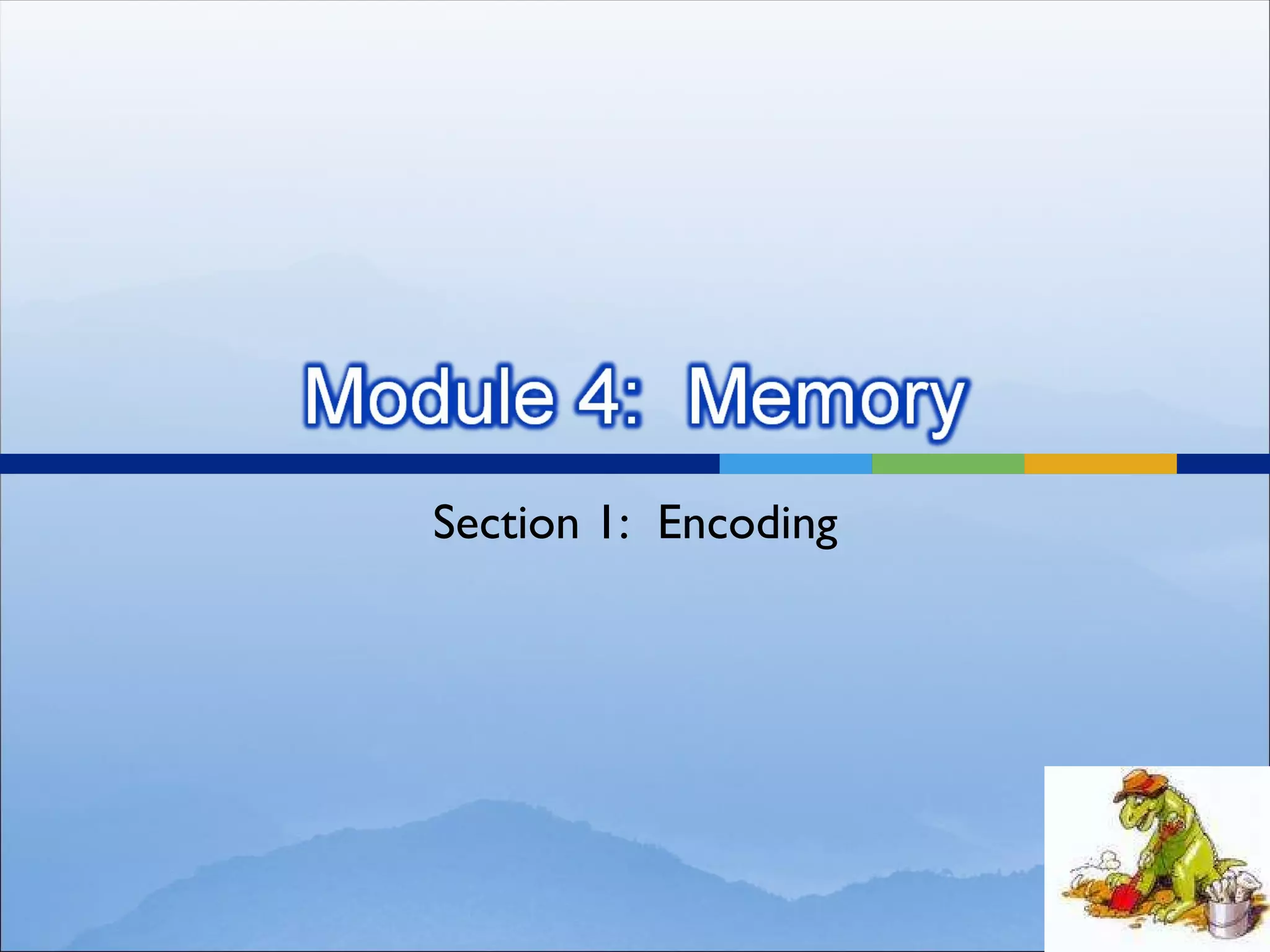 Module 4: Memory

Section 1: Encoding